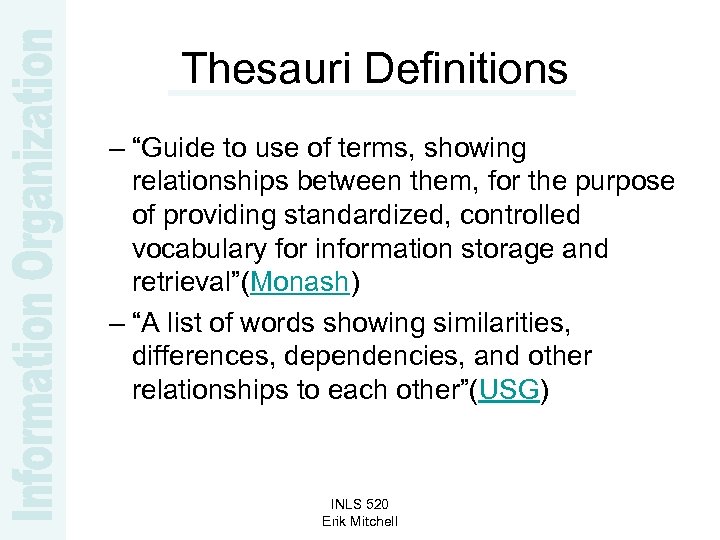 Information Organization

Thesauri Definitions

– “Guide to use of terms, showing relationships between them, for the purpose of providing standardized, controlled vocabulary for information storage and retrieval”(Monash)

– “A list of words showing similarities, differences, dependencies, and other relationships to each other”(USG)

INLS 520
Erik Mitchell